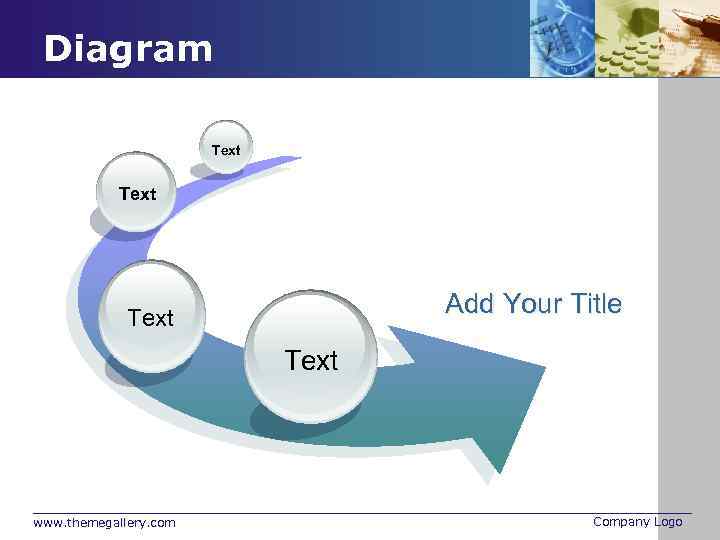 Diagram

Text

Text

Text

Text

Add Your Title

www.themegallery.com

Company Logo